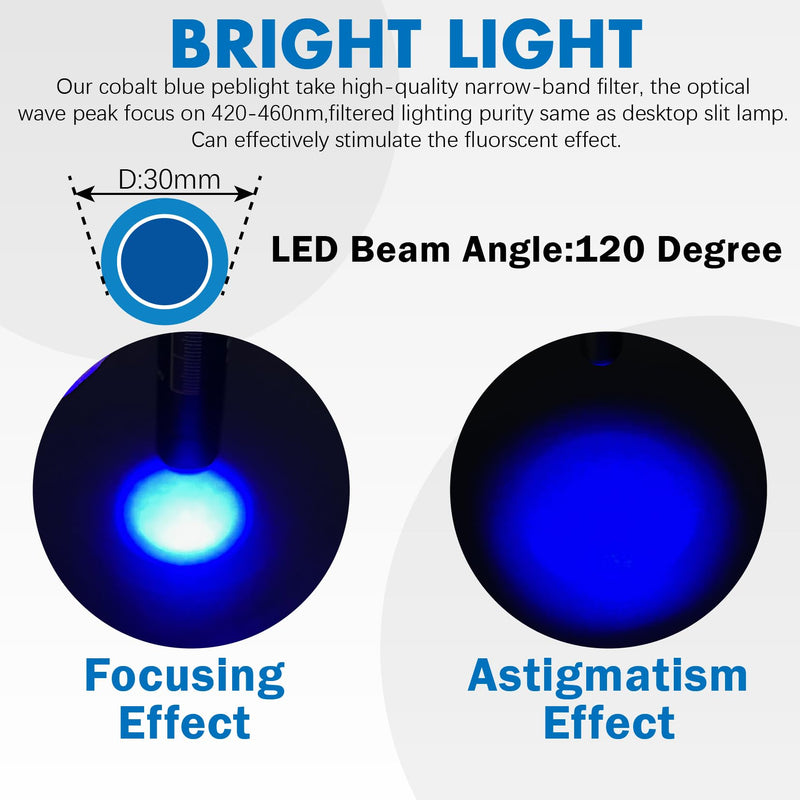 BRIGHT LIGHT

Our cobalt blue peblight take high-quality narrow-band filter, the optical wave peak focus on 420-460nm,filtered lighting purity same as desktop slit lamp. Can effectively stimulate the fluorscent effect.

D:30mm

LED Beam Angle:120 Degree

Focusing Effect

Astigmatism Effect